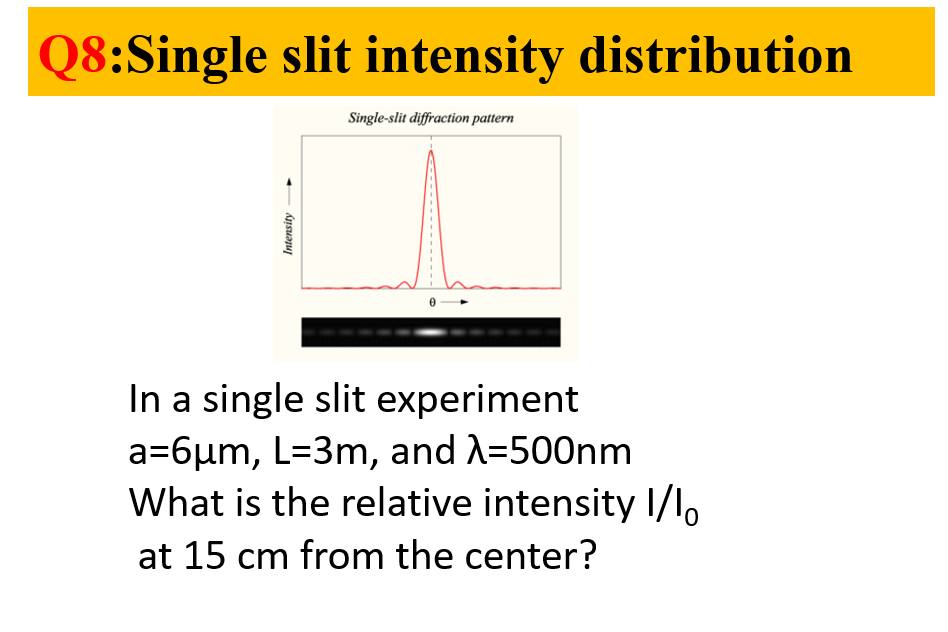 Q8:Single slit intensity distribution

Single-slit diffraction pattern

Intensity

θ

In a single slit experiment
a=6μm, L=3m, and λ=500nm
What is the relative intensity $I/I_0$ at 15 cm from the center?